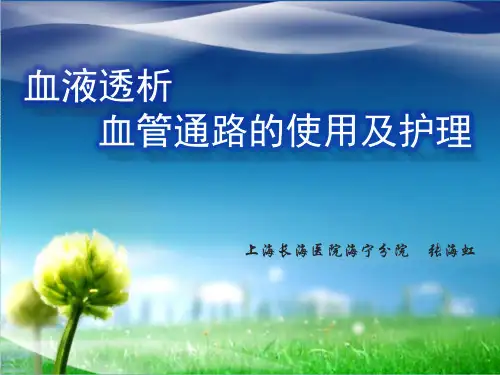 血液透析

血管通路的使用及护理

上海长海医院海宁分院　张海虹